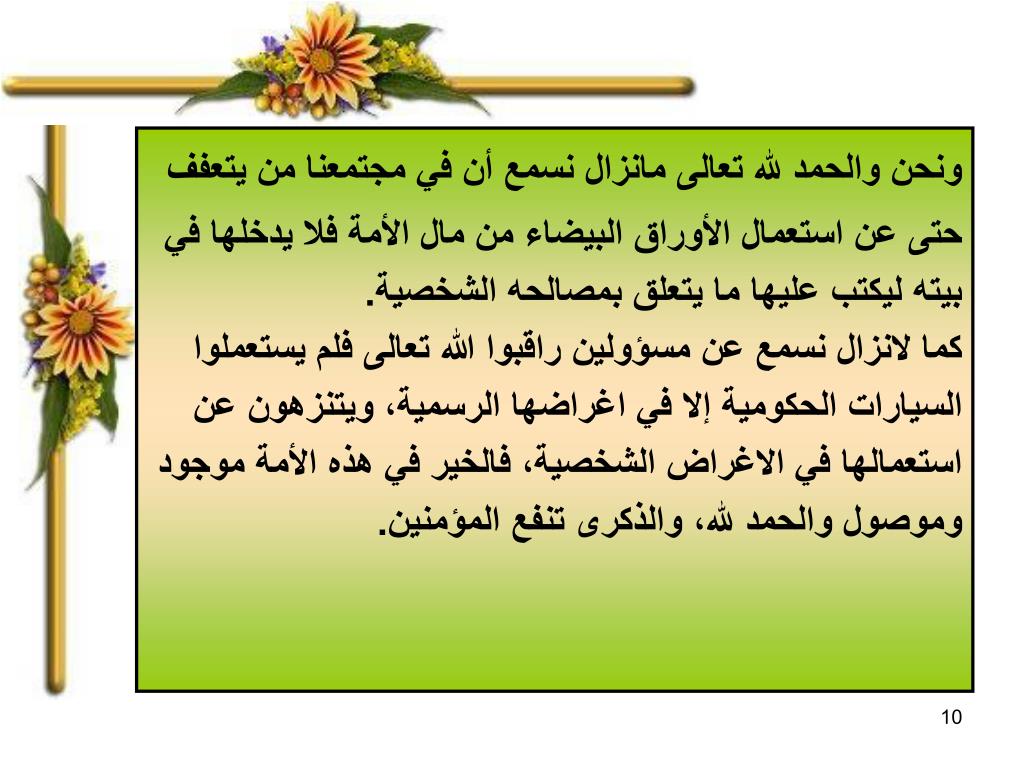 ونحن والحمد لله تعالى مانزال نسمع أن في مجتمعنا من يتعفف حتى عن استعمال الأوراق البيضاء من مال الأمة فلا يدخلها في بيته ليكتب عليها ما يتعلق بمصالحه الشخصية.
كما لانزال نسمع عن مسؤولين راقبوا الله تعالى فلم يستعملوا السيارات الحكومية إلا في اغراضها الرسمية، ويتنزهون عن استعمالها في الاغراض الشخصية، فالخير في هذه الأمة موجود وموصول والحمد لله، والذكرى تنفع المؤمنين.

10